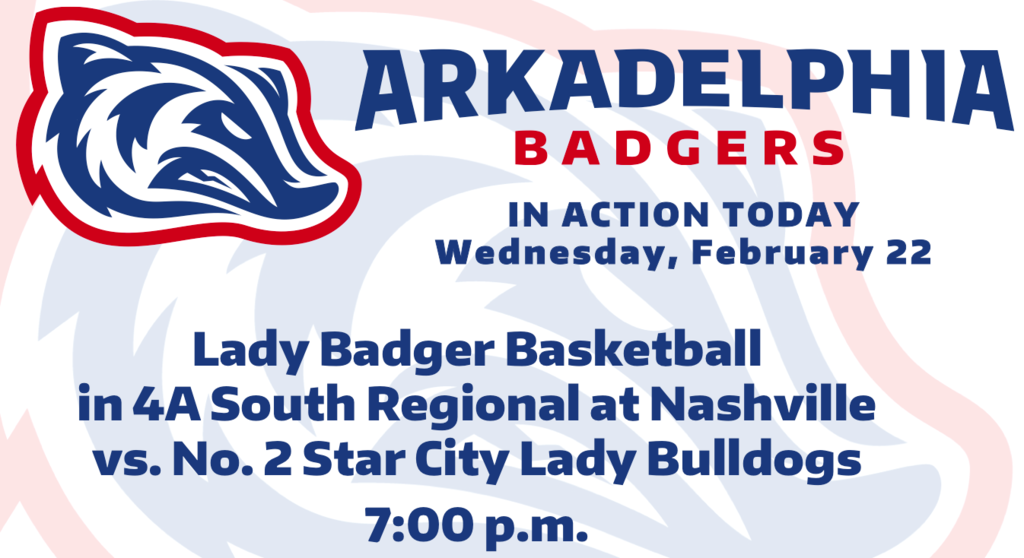 ARKADELPHIA
BADGERS

IN ACTION TODAY
Wednesday, February 22

Lady Badger Basketball
in 4A South Regional at Nashville
vs. No. 2 Star City Lady Bulldogs
7:00 p.m.